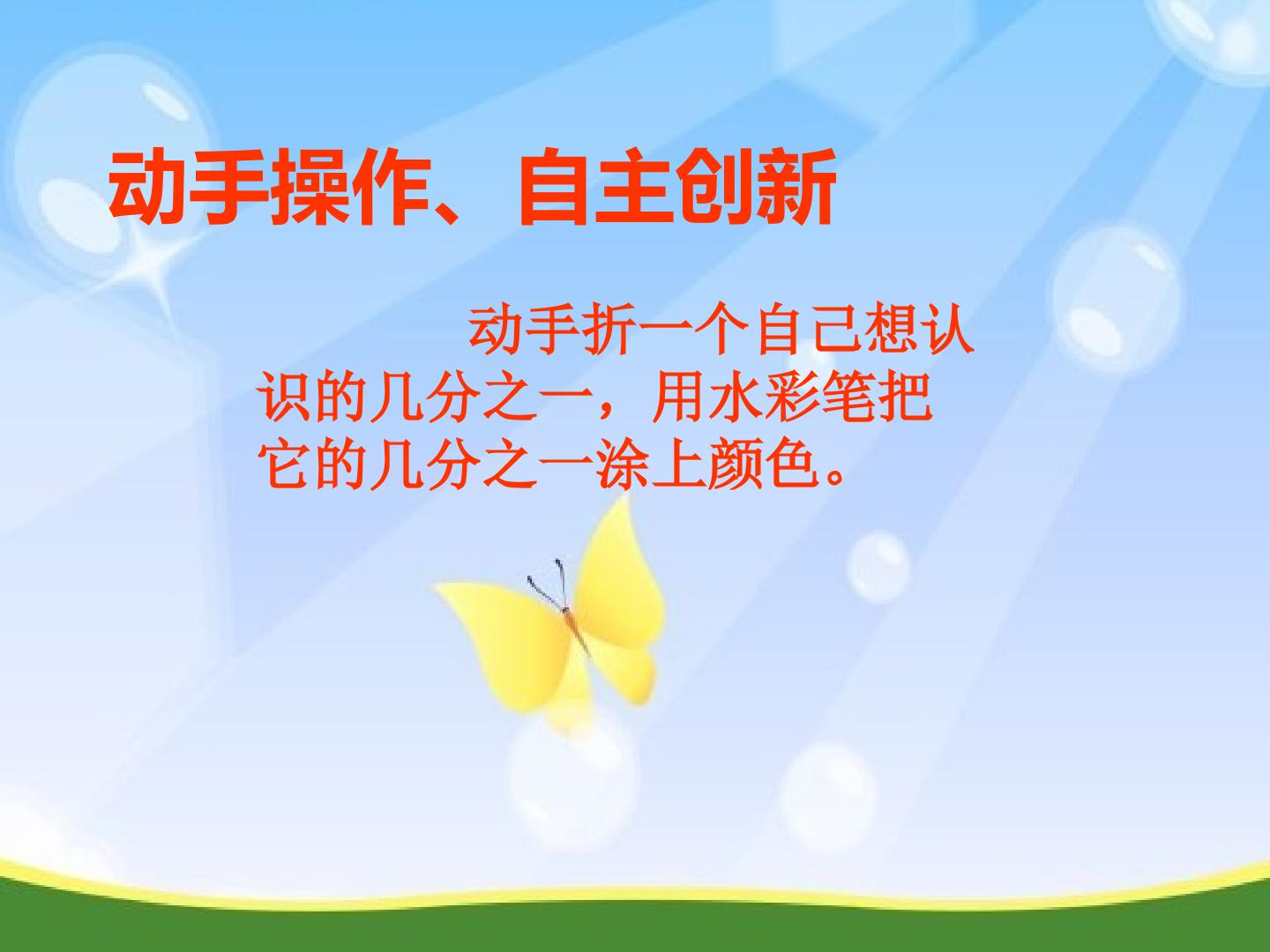 动手操作、自主创新

动手折一个自己想认识的几分之一，用水彩笔把它的几分之一涂上颜色。